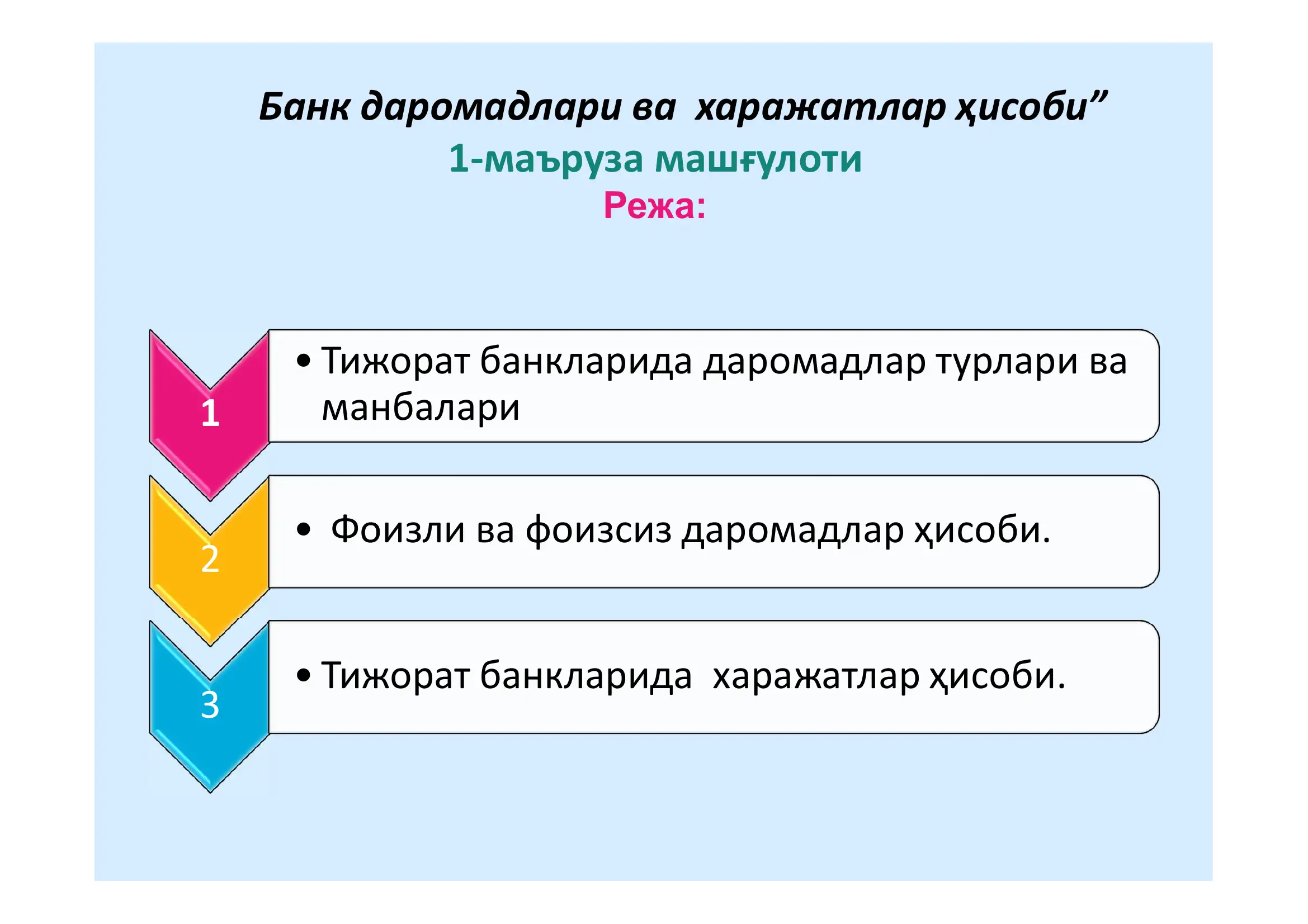 Банк даромадлари ва харажатлар ҳисоби”
1-маъруза машғулоти
Режа:

1
• Тижорат банкларида даромадлар турлари ва манбалари

2
• Фоизли ва фоизсиз даромадлар ҳисоби.

3
• Тижорат банкларида харажатлар ҳисоби.